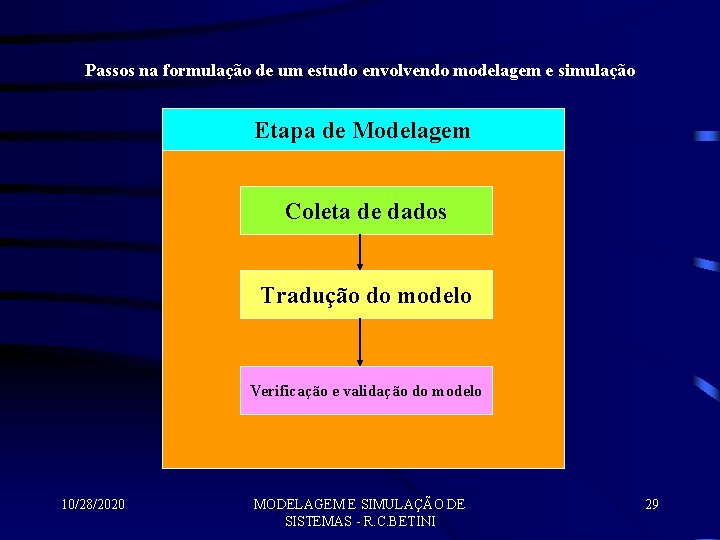 Passos na formulação de um estudo envolvendo modelagem e simulação

Etapa de Modelagem

Coleta de dados

Tradução do modelo

Verificação e validação do modelo

10/28/2020

MODELAGEM E SIMULAÇÃO DE SISTEMAS - R.C.BETINI

29